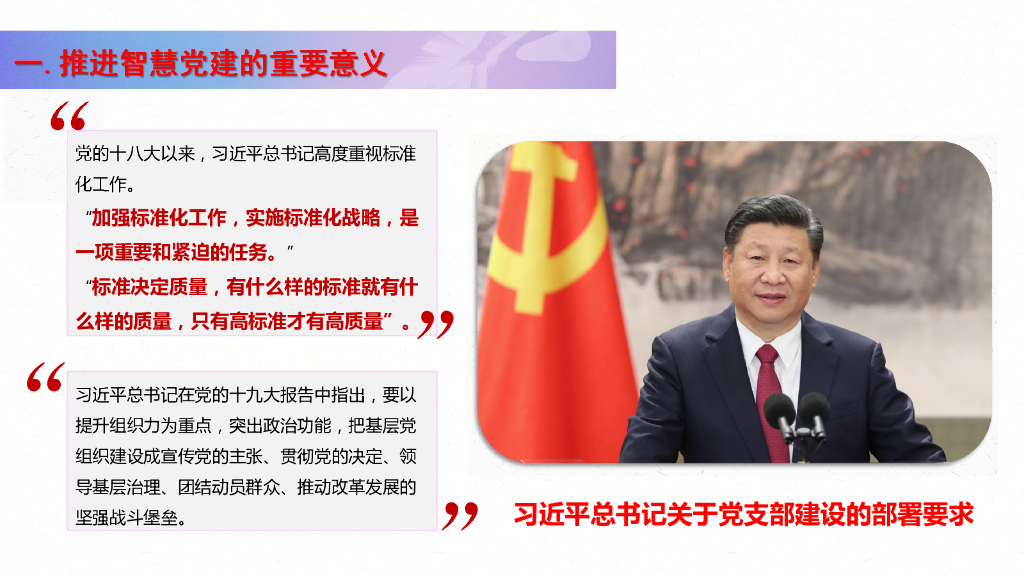 一. 推进智慧党建的重要意义

“

党的十八大以来，习近平总书记高度重视标准化工作。

“加强标准化工作，实施标准化战略，是一项重要和紧迫的任务。”

“标准决定质量，有什么样的标准就有什么样的质量，只有高标准才有高质量”。

”

“

习近平总书记在党的十九大报告中指出，要以提升组织力为重点，突出政治功能，把基层党组织建设成宣传党的主张、贯彻党的决定、领导基层治理、团结动员群众、推动改革发展的坚强战斗堡垒。

”

习近平总书记关于党支部建设的部署要求